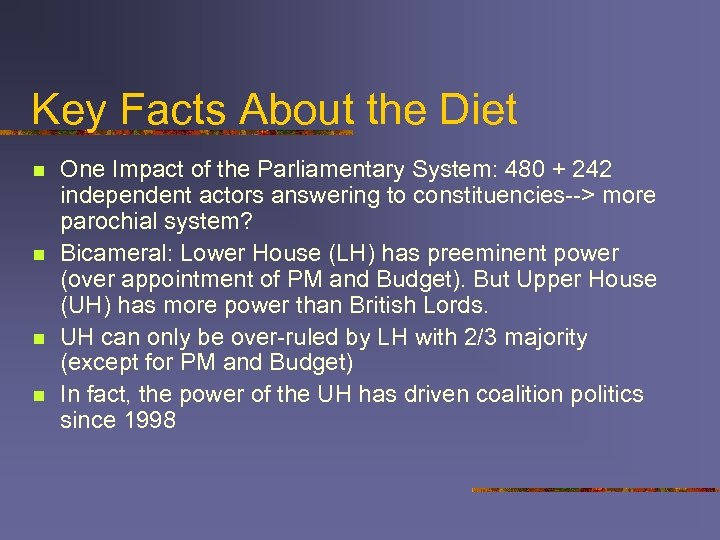 Key Facts About the Diet

- One Impact of the Parliamentary System: 480 + 242 independent actors answering to constituencies--> more parochial system?
- Bicameral: Lower House (LH) has preeminent power (over appointment of PM and Budget). But Upper House (UH) has more power than British Lords.
- UH can only be over-ruled by LH with 2/3 majority (except for PM and Budget)
- In fact, the power of the UH has driven coalition politics since 1998